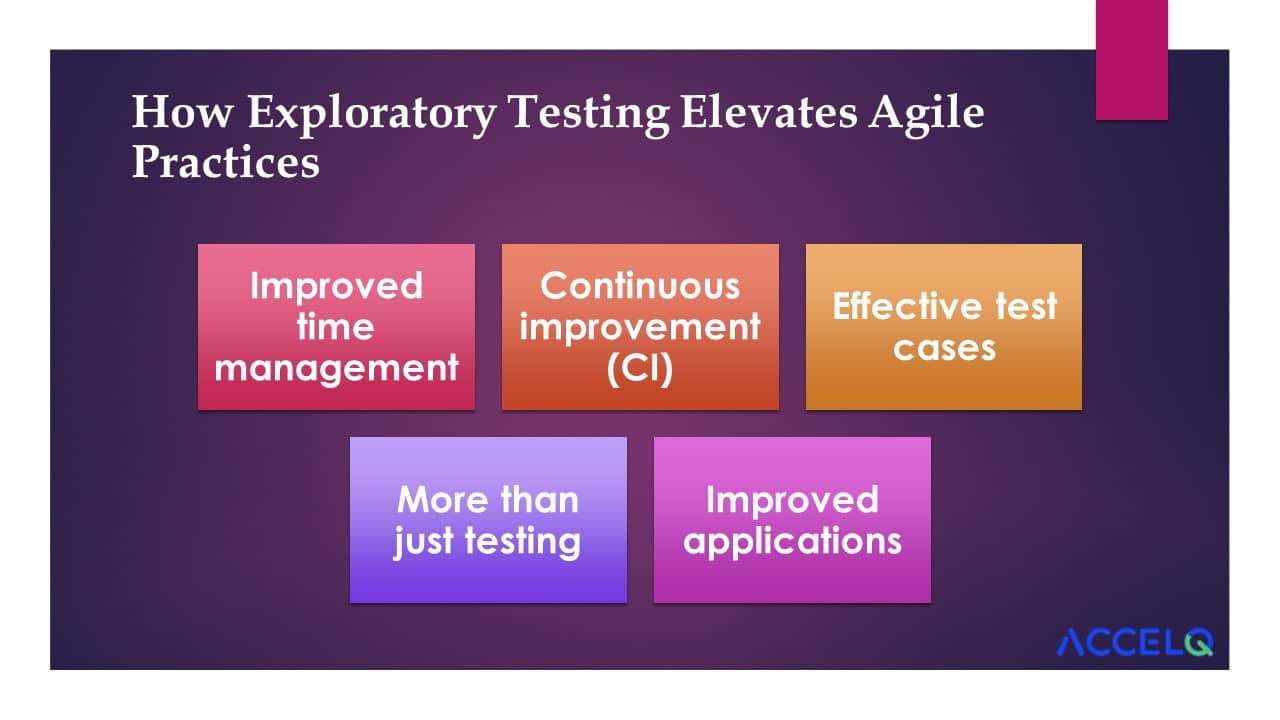 How Exploratory Testing Elevates Agile Practices

Improved time management

Continuous improvement (CI)

Effective test cases

More than just testing

Improved applications

ACCELQ